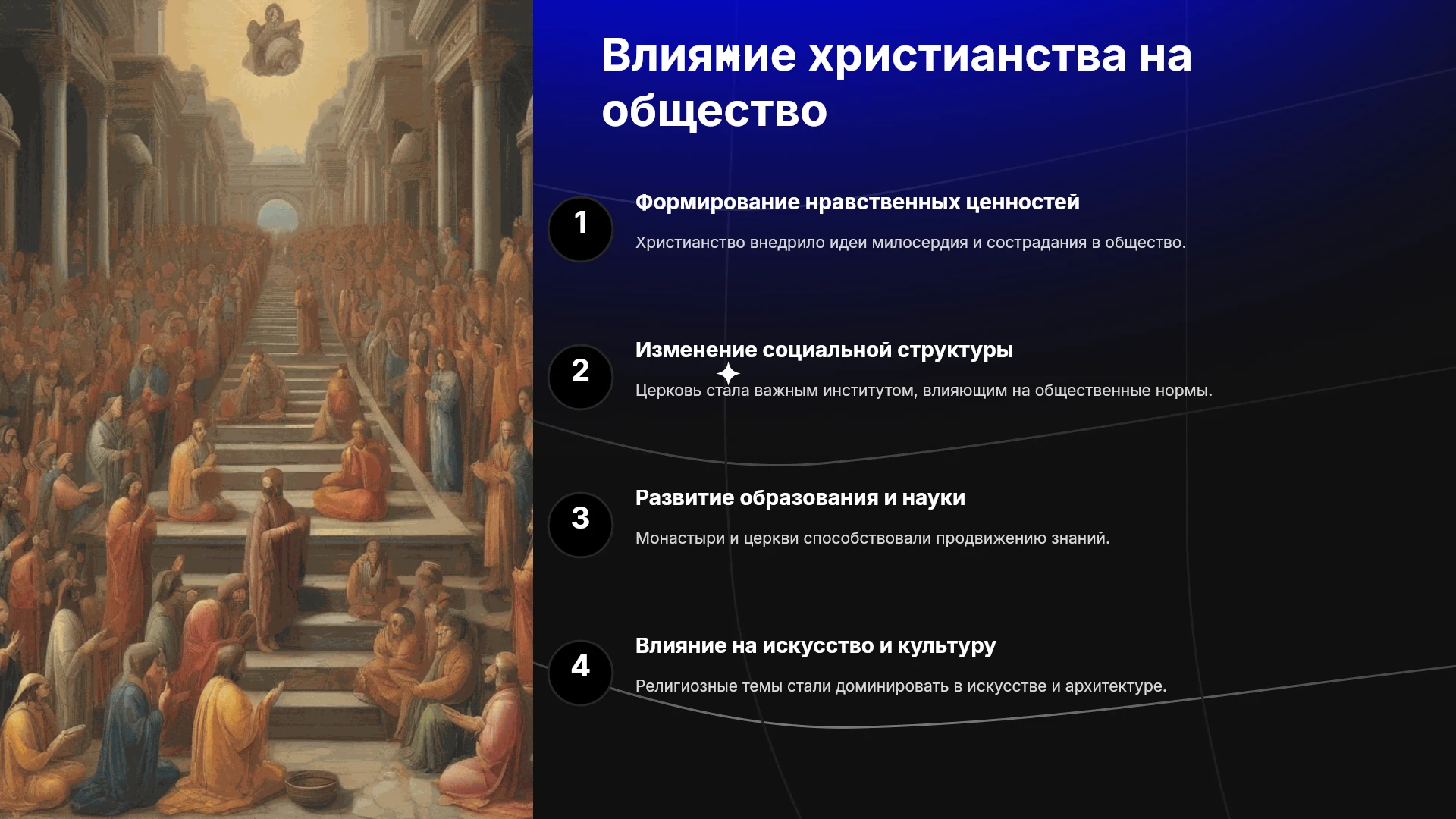 Влияние христианства на общество

1

Формирование нравственных ценностей

Христианство внедрило идеи милосердия и сострадания в общество.

2

Изменение социальной структуры

Церковь стала важным институтом, влияющим на общественные нормы.

3

Развитие образования и науки

Монастыри и церкви способствовали продвижению знаний.

4

Влияние на искусство и культуру

Религиозные темы стали доминировать в искусстве и архитектуре.